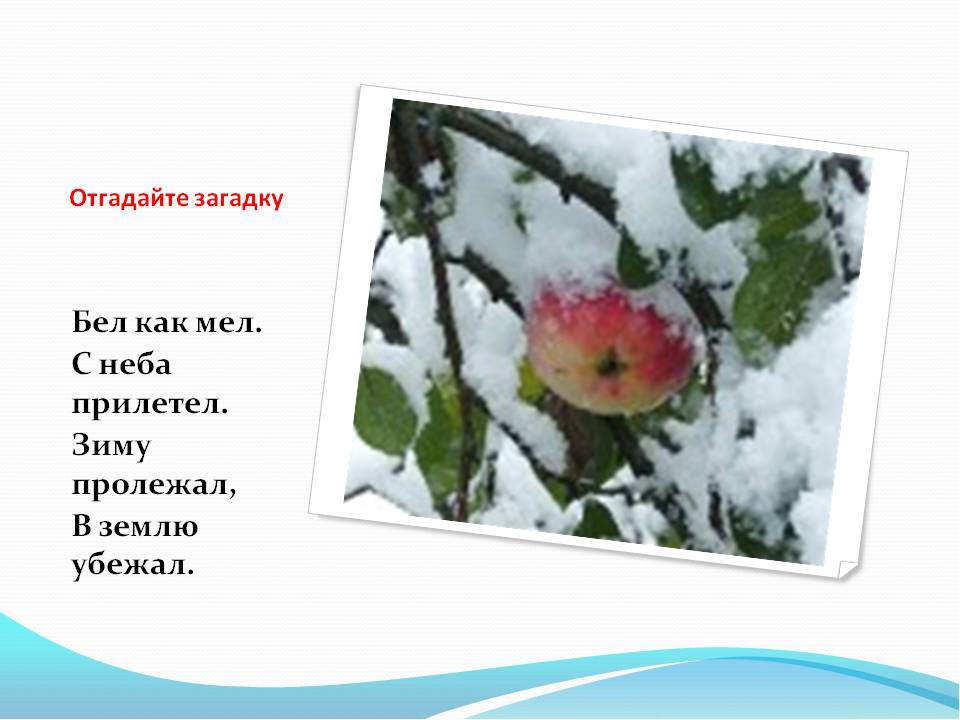 Отгадайте загадку

Бел как мел.
С неба прилетел.
Зиму пролежал,
В землю убежал.